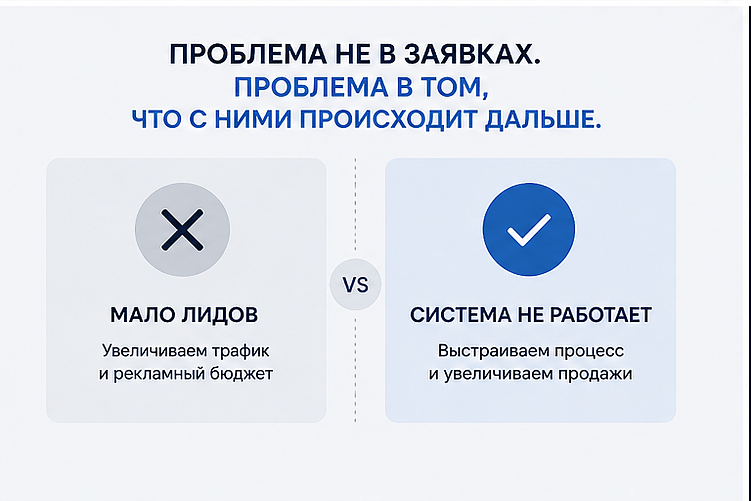 ПРОБЛЕМА НЕ В ЗАЯВКАХ.
ПРОБЛЕМА В ТОМ,
ЧТО С НИМИ ПРОИСХОДИТ ДАЛЬШЕ.

МАЛО ЛИДОВ

Увеличиваем трафик и рекламный бюджет

VS

СИСТЕМА НЕ РАБОТАЕТ

Выстраиваем процесс и увеличиваем продажи